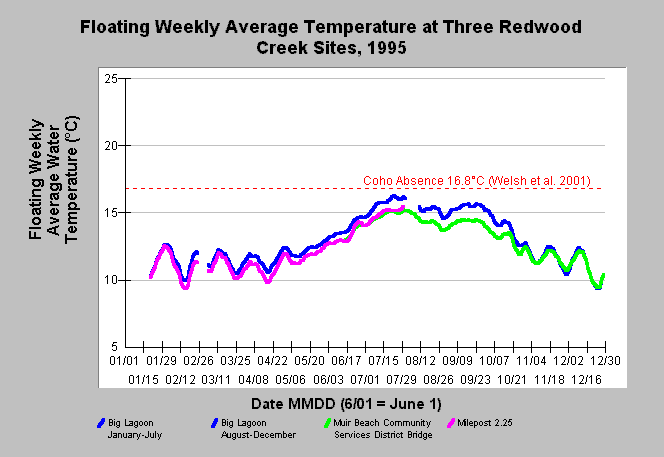 Floating Weekly Average Temperature at Three Redwood Creek Sites, 1995

Floating Weekly Average Water Temperature (°C)

25
20
15
10
5

Coho Absence 16.8°C (Welsh et al. 2001)

01/01 01/29 02/26 03/25 04/22 05/20 06/17 07/15 08/12 09/09 10/07 11/04 12/02 12/30
01/15 02/12 03/11 04/08 05/06 06/03 07/01 07/29 08/26 09/23 10/21 11/18 12/16

Date MMDD (6/01 = June 1)

Big Lagoon January-July
Big Lagoon August-December
Muir Beach Community Services District Bridge
Milepost 2.25